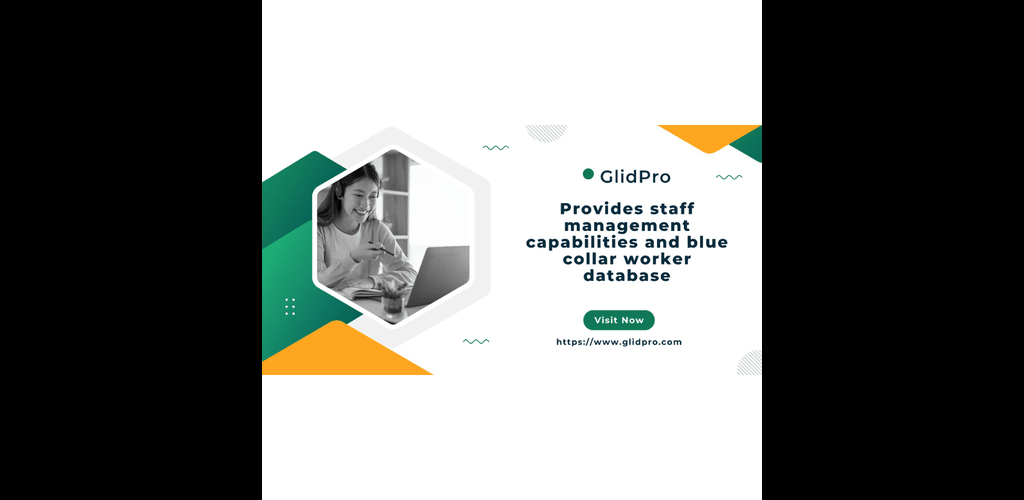 GlidPro

Provides staff management capabilities and blue collar worker database

Visit Now

https://www.glidpro.com